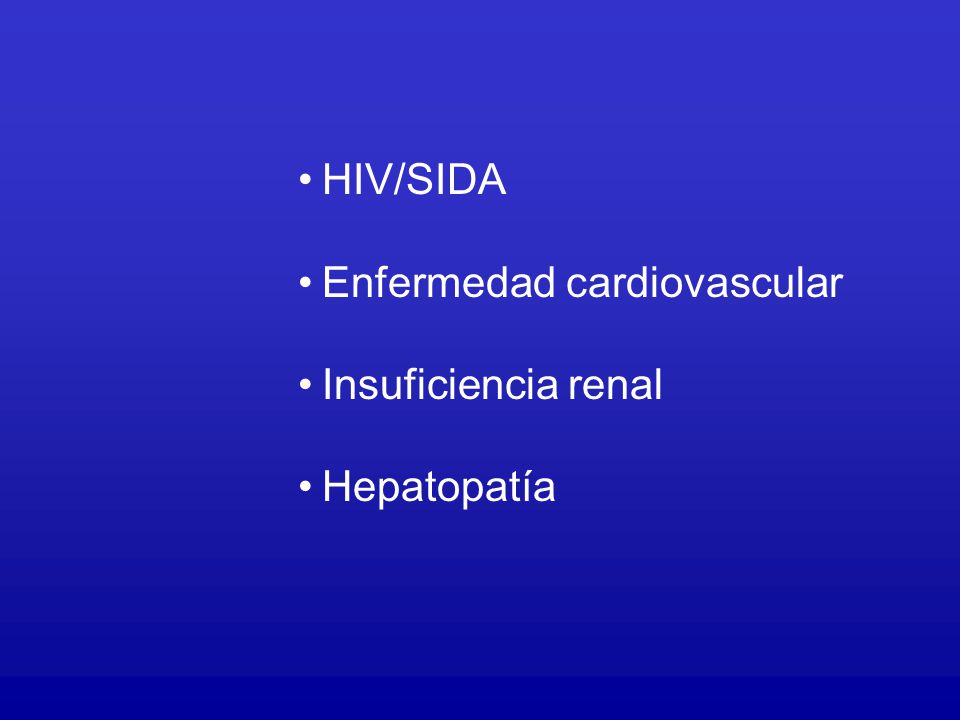 • HIV/SIDA

• Enfermedad cardiovascular

• Insuficiencia renal

• Hepatopatía